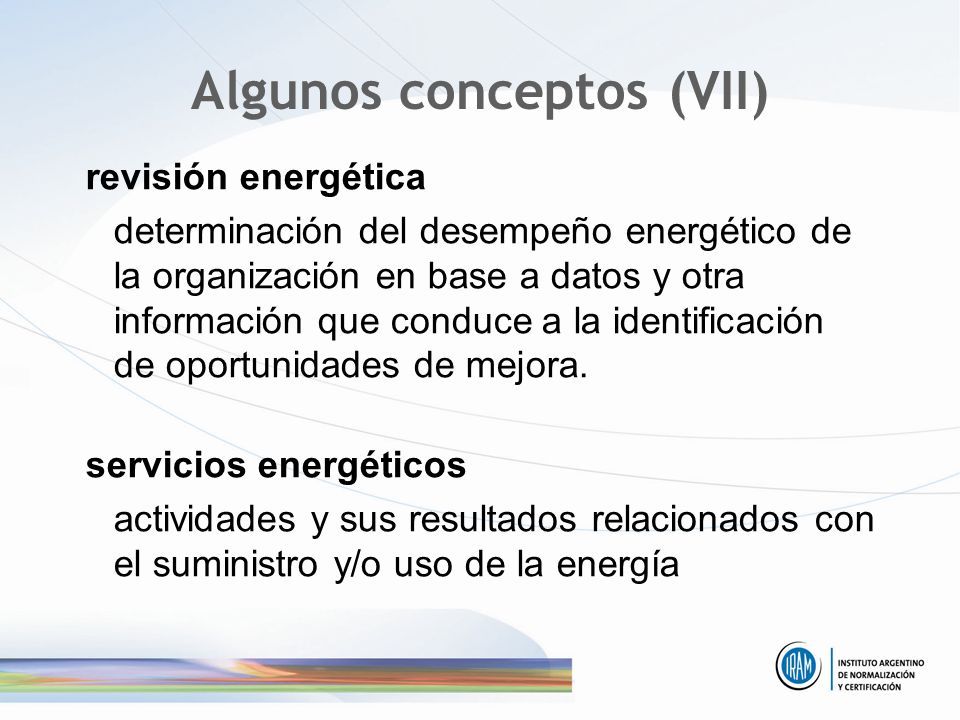 Algunos conceptos (VII)

revisión energética

determinación del desempeño energético de la organización en base a datos y otra información que conduce a la identificación de oportunidades de mejora.

servicios energéticos

actividades y sus resultados relacionados con el suministro y/o uso de la energía

IRAM

INSTITUTO ARGENTINO DE NORMALIZACIÓN Y CERTIFICACIÓN